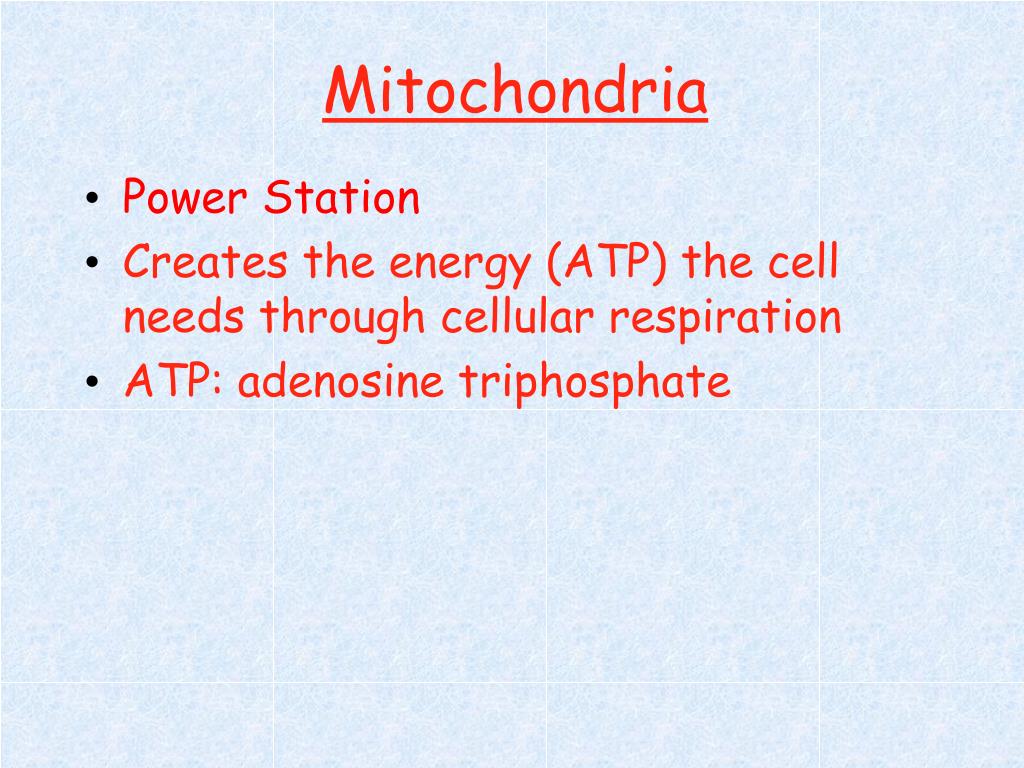 Mitochondria

• Power Station
• Creates the energy (ATP) the cell needs through cellular respiration
• ATP: adenosine triphosphate